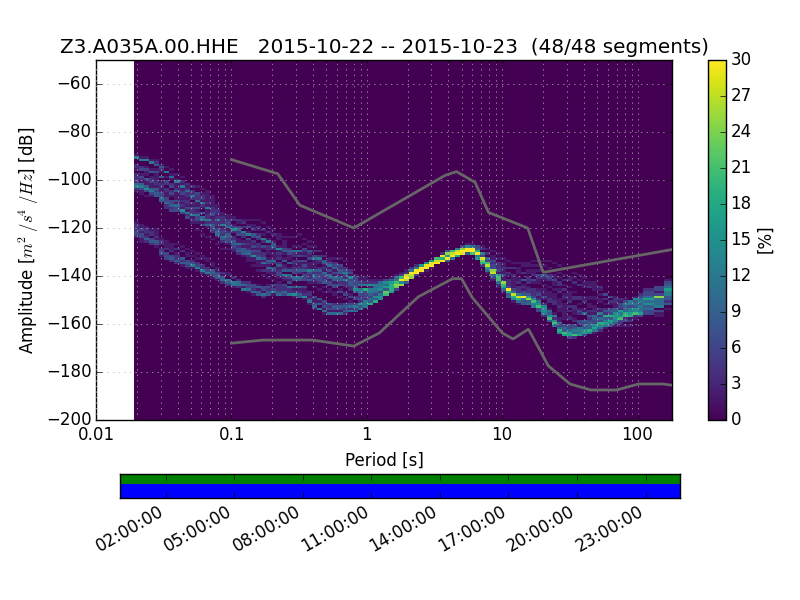 Z3.A035A.00.HHE 2015-10-22 -- 2015-10-23 (48/48 segments)

Amplitude [$m^2/s^4/Hz$] [dB]

−60
−80
−100
−120
−140
−160
−180
−200

0.01
0.1
1
10
100

Period [s]

30
27
24
21
18
15
12
9
6
3
0

[%]

02:00:00
05:00:00
08:00:00
11:00:00
14:00:00
17:00:00
20:00:00
23:00:00